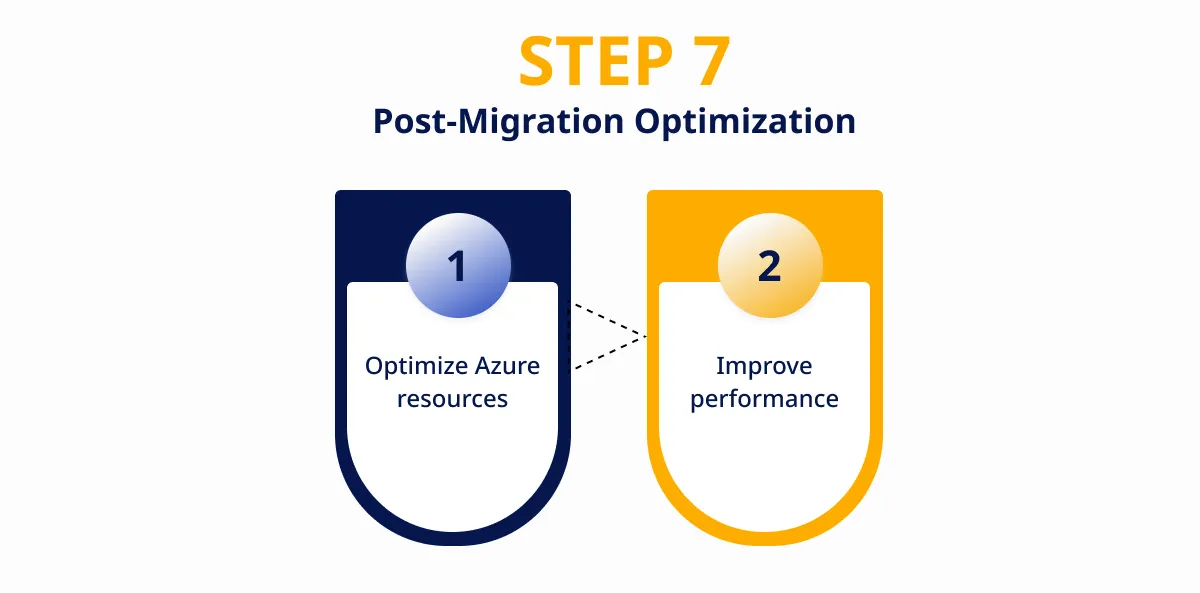 STEP 7
Post-Migration Optimization

1
Optimize Azure resources

2
Improve performance